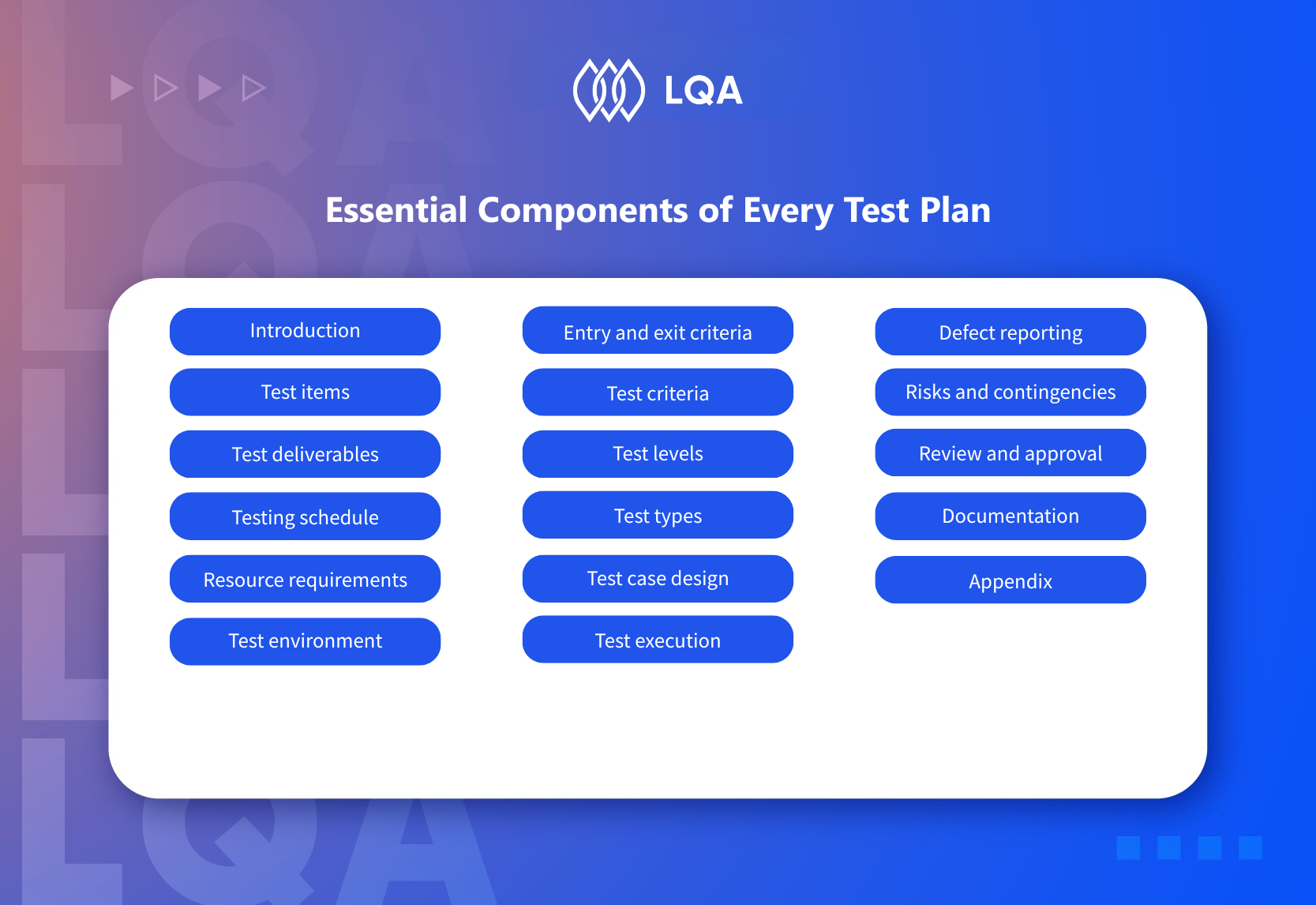 LQA

Essential Components of Every Test Plan

Introduction
Test items
Test deliverables
Testing schedule
Resource requirements
Test environment

Entry and exit criteria
Test criteria
Test levels
Test types
Test case design
Test execution

Defect reporting
Risks and contingencies
Review and approval
Documentation
Appendix